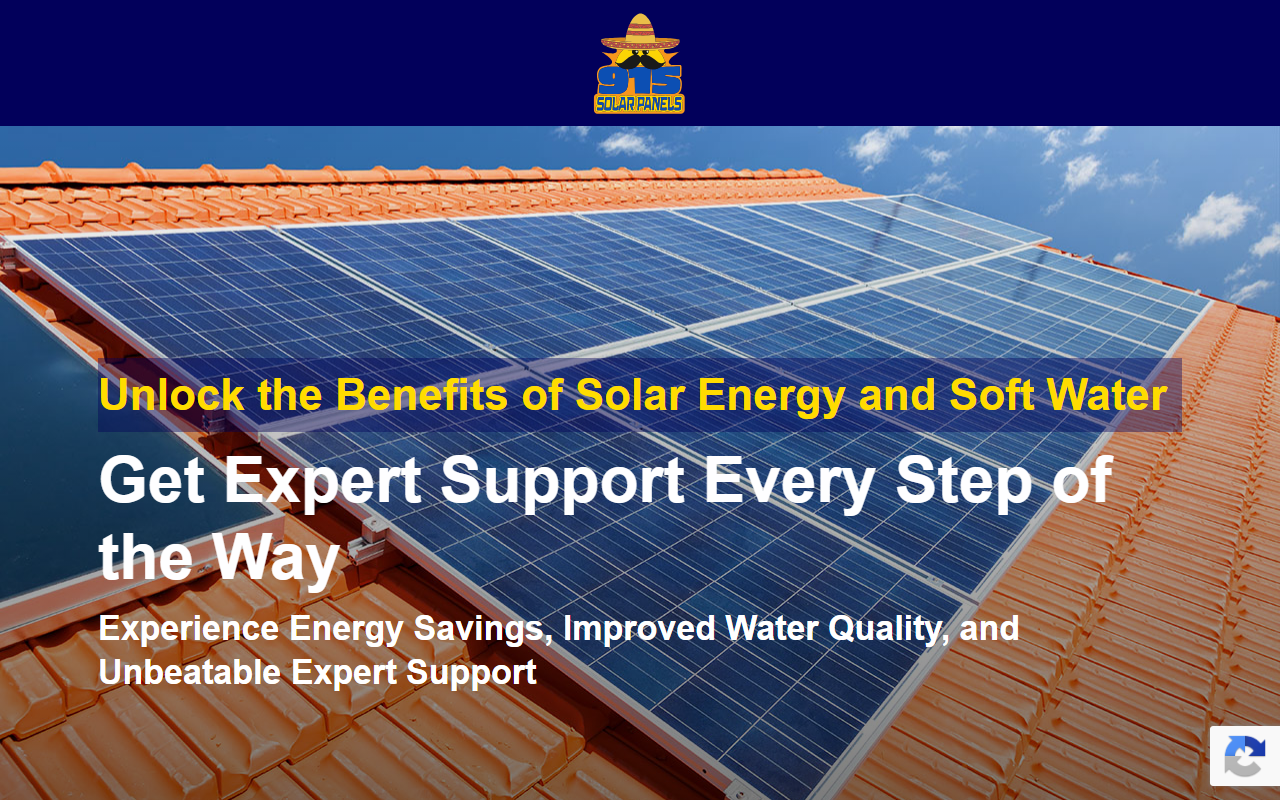 915 SOLAR PANELS

Unlock the Benefits of Solar Energy and Soft Water

Get Expert Support Every Step of the Way

Experience Energy Savings, Improved Water Quality, and Unbeatable Expert Support